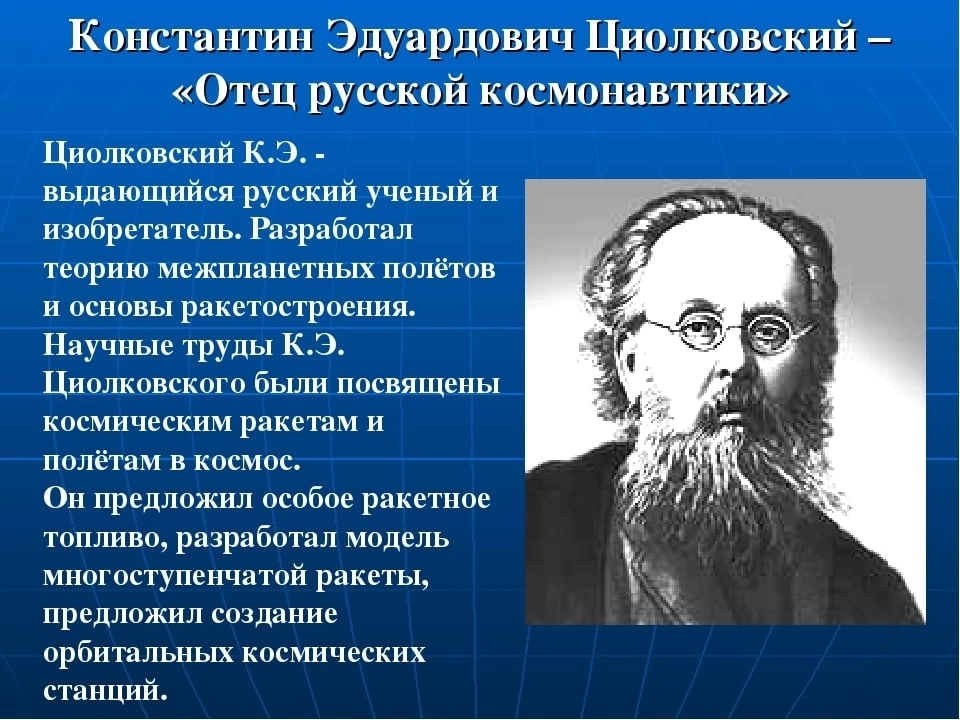 Константин Эдуардович Циолковский – «Отец русской космонавтики»

Циолковский К.Э. - выдающийся русский ученый и изобретатель. Разработал теорию межпланетных полётов и основы ракетостроения. Научные труды К.Э. Циолковского были посвящены космическим ракетам и полётам в космос.
Он предложил особое ракетное топливо, разработал модель многоступенчатой ракеты, предложил создание орбитальных космических станций.